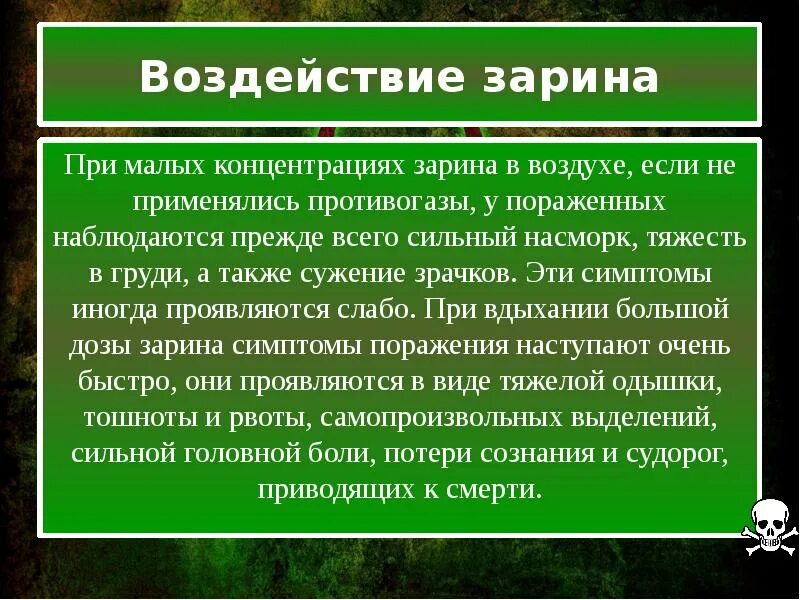 Воздействие зарина

При малых концентрациях зарина в воздухе, если не применялись противогазы, у пораженных наблюдаются прежде всего сильный насморк, тяжесть в груди, а также сужение зрачков. Эти симптомы иногда проявляются слабо. При вдыхании большой дозы зарина симптомы поражения наступают очень быстро, они проявляются в виде тяжелой одышки, тошноты и рвоты, самопроизвольных выделений, сильной головной боли, потери сознания и судорог, приводящих к смерти.